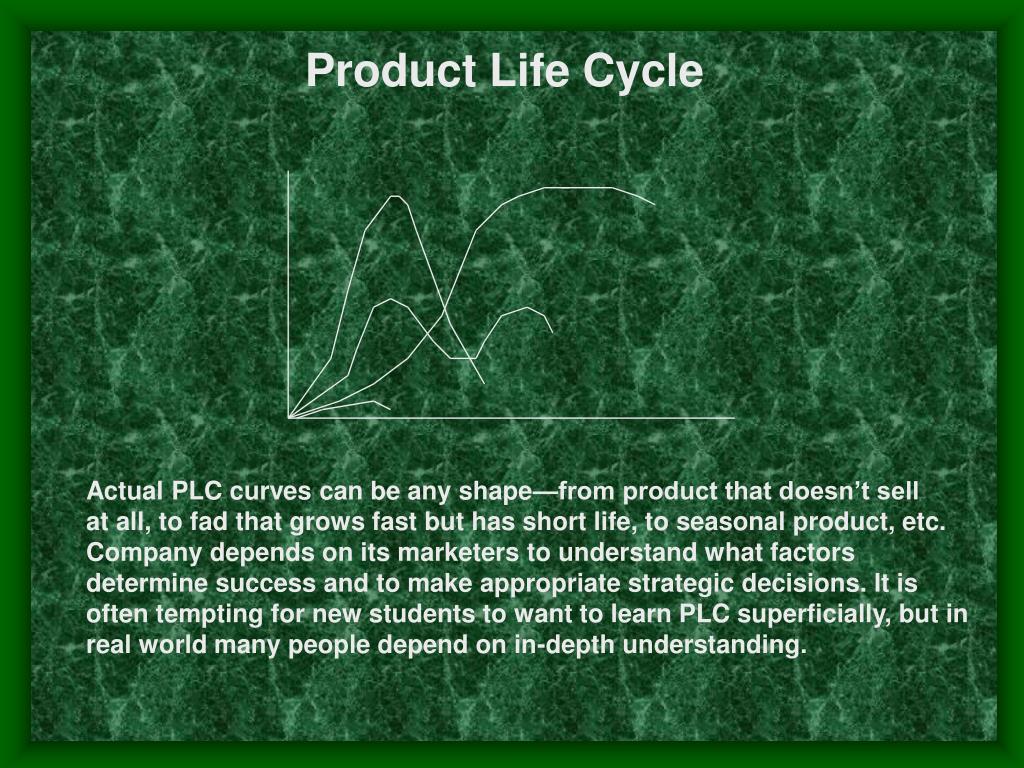 Product Life Cycle

Actual PLC curves can be any shape—from product that doesn’t sell at all, to fad that grows fast but has short life, to seasonal product, etc. Company depends on its marketers to understand what factors determine success and to make appropriate strategic decisions. It is often tempting for new students to want to learn PLC superficially, but in real world many people depend on in-depth understanding.